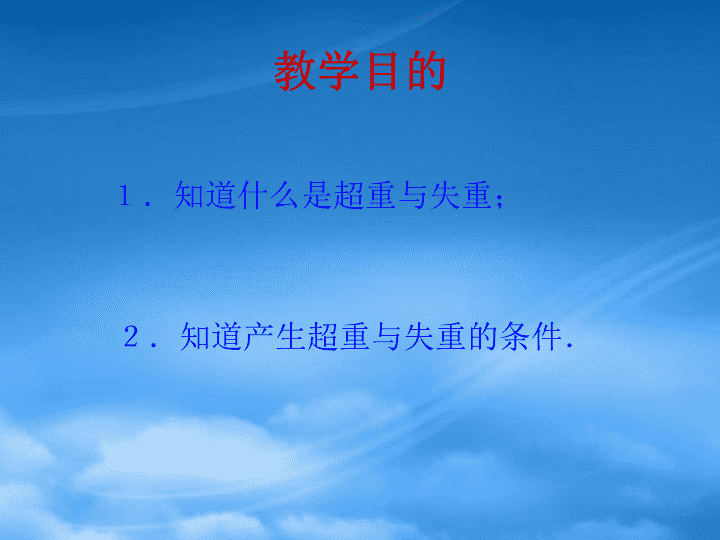 教学目的

１．知道什么是超重与失重；

２．知道产生超重与失重的条件．